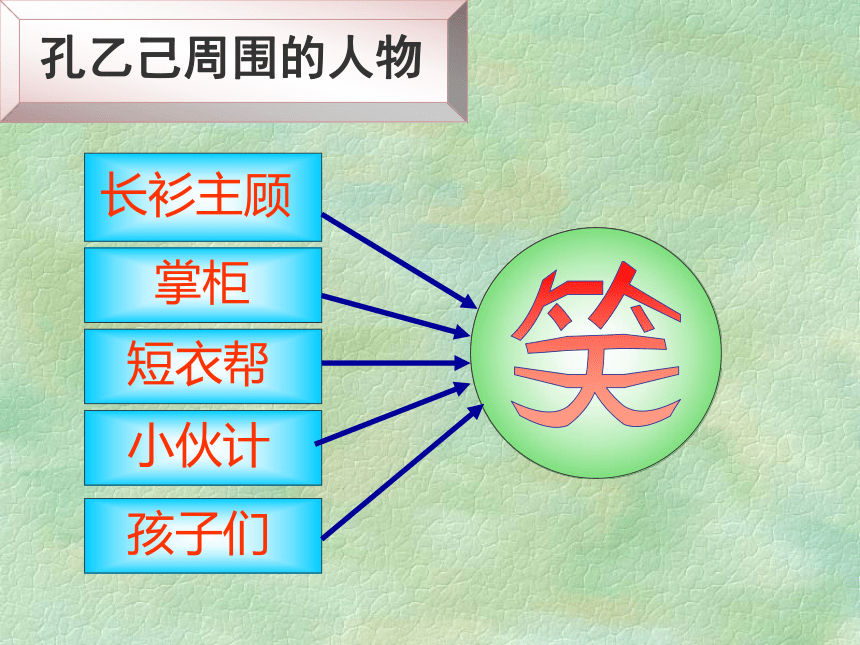 孔乙己周围的人物

长衫主顾

掌柜

短衣帮

小伙计

孩子们

笑